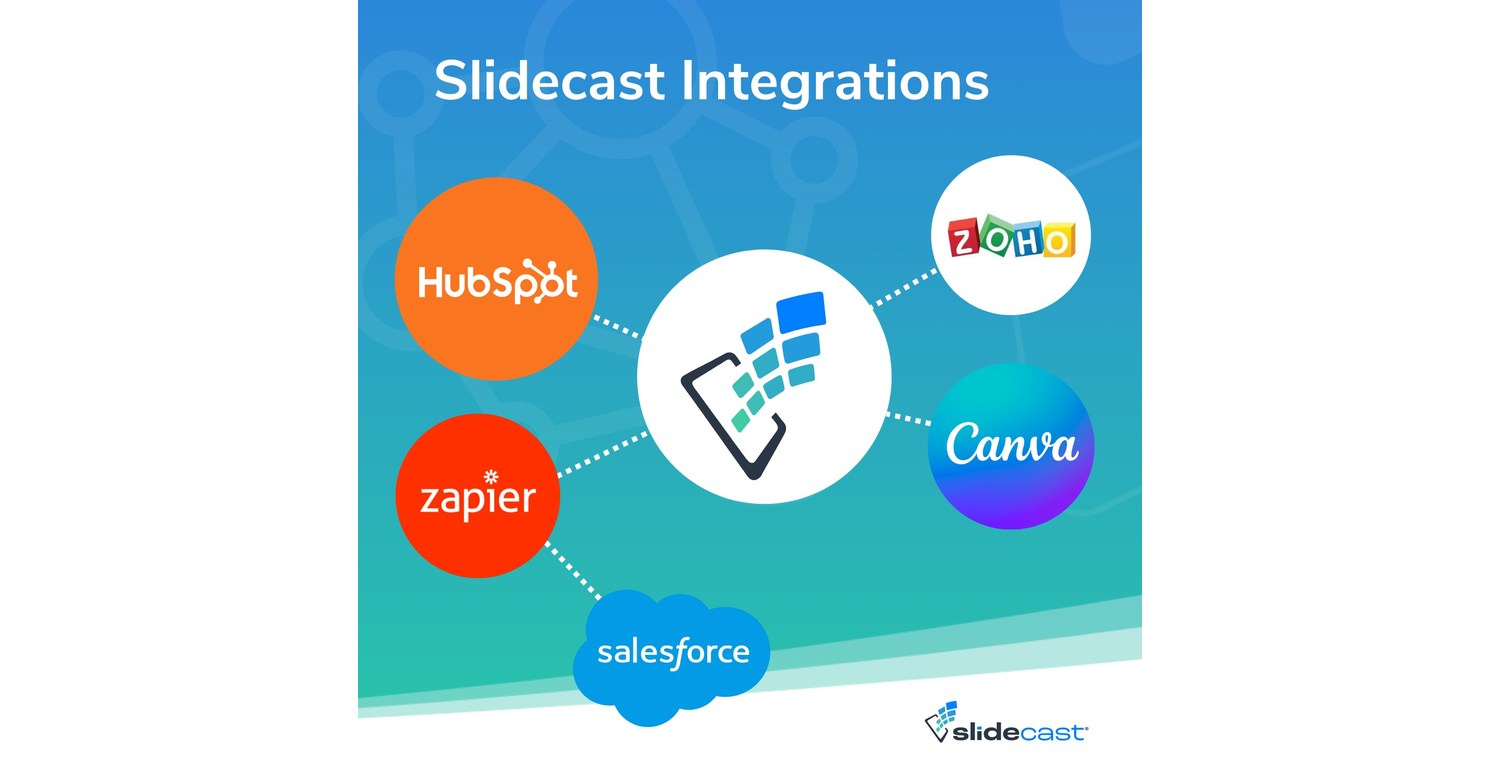 Slidecast Integrations

HubSpot

ZOHO

zapier

Canva

salesforce

slidecast